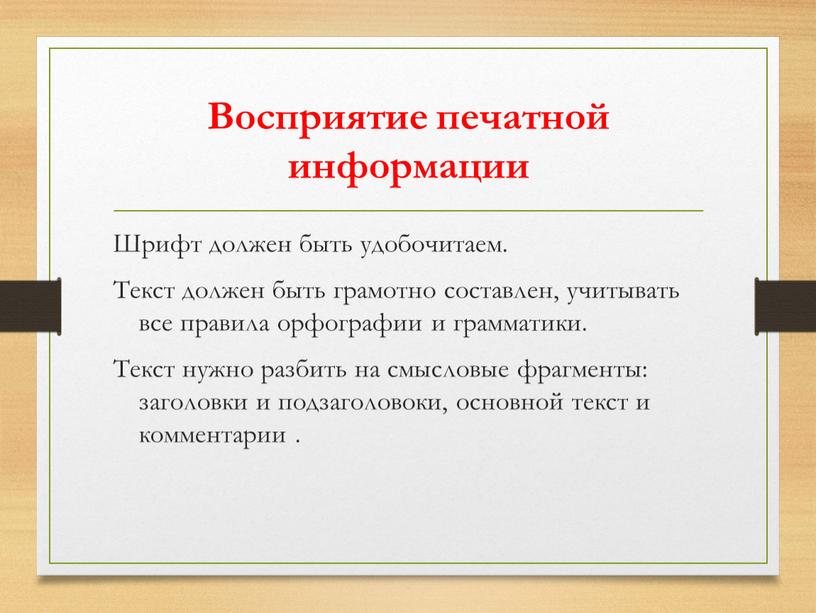 Восприятие печатной информации

Шрифт должен быть удобочитаем.

Текст должен быть грамотно составлен, учитывать все правила орфографии и грамматики.

Текст нужно разбить на смысловые фрагменты: заголовки и подзаголовоки, основной текст и комментарии .